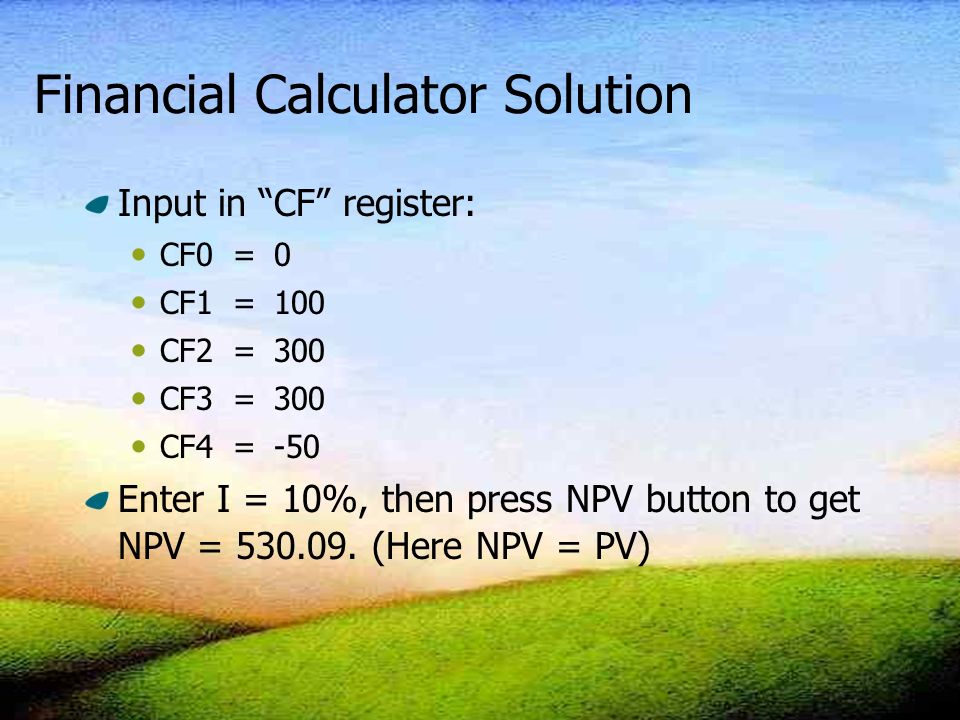 Financial Calculator Solution

Input in “CF” register:

CF0 = 0

CF1 = 100

CF2 = 300

CF3 = 300

CF4 = -50

Enter I = 10%, then press NPV button to get NPV = 530.09. (Here NPV = PV)